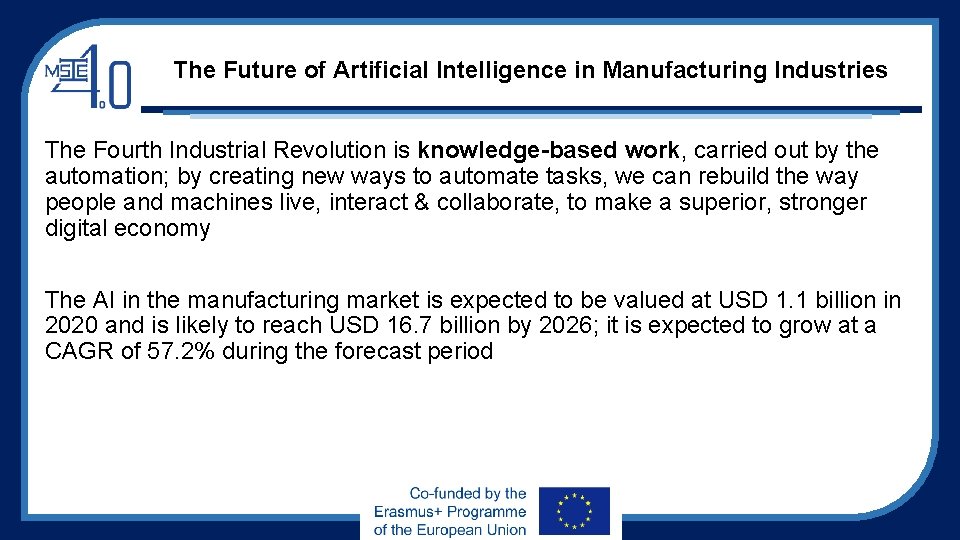 MSIE 4.0

The Future of Artificial Intelligence in Manufacturing Industries

The Fourth Industrial Revolution is knowledge-based work, carried out by the automation; by creating new ways to automate tasks, we can rebuild the way people and machines live, interact & collaborate, to make a superior, stronger digital economy

The AI in the manufacturing market is expected to be valued at USD 1.1 billion in 2020 and is likely to reach USD 16.7 billion by 2026; it is expected to grow at a CAGR of 57.2% during the forecast period

Co-funded by the Erasmus+ Programme of the European Union